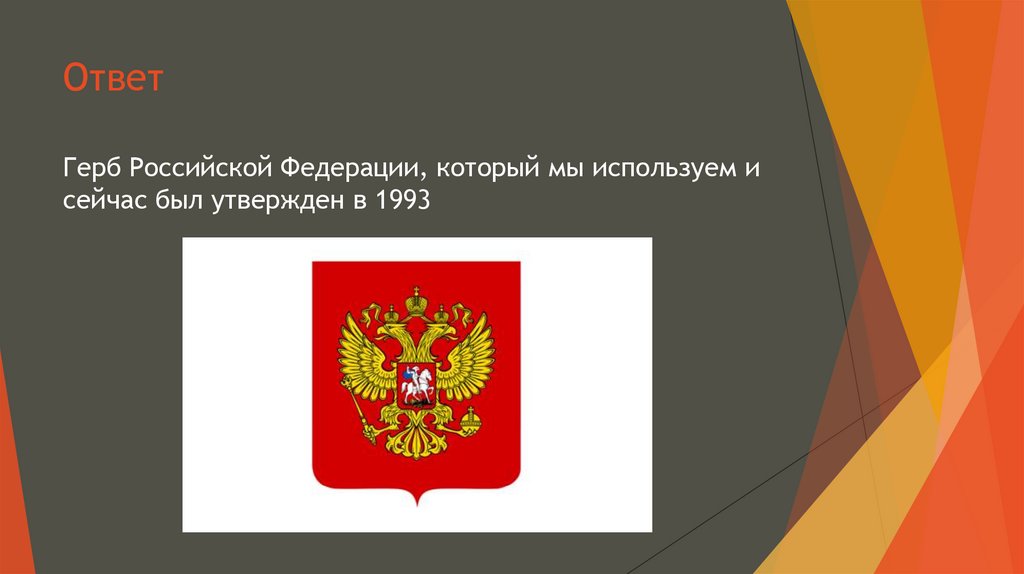 Ответ

Герб Российской Федерации, который мы используем и сейчас был утвержден в 1993